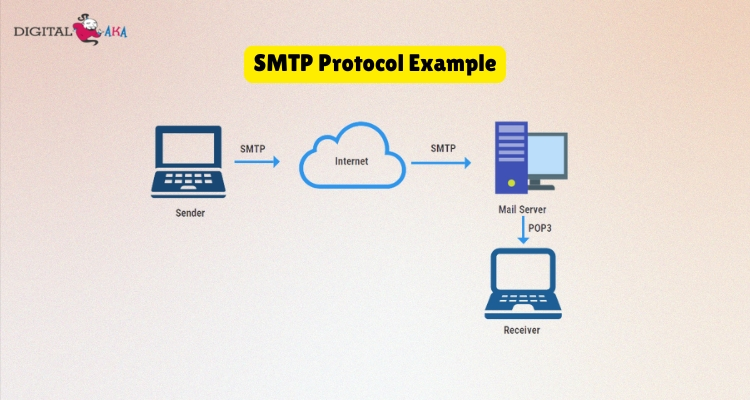 DIGITAL AKA

SMTP Protocol Example

SMTP

Internet

SMTP

Sender

Mail Server

POP3

Receiver